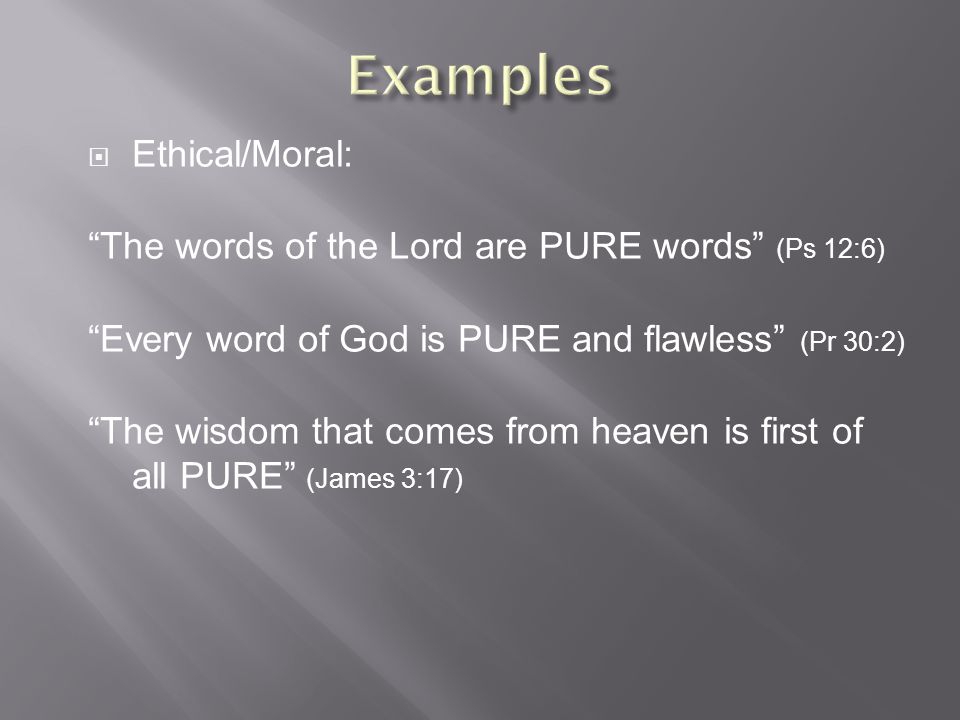 Examples

Ethical/Moral:

“The words of the Lord are PURE words” (Ps 12:6)

“Every word of God is PURE and flawless” (Pr 30:2)

“The wisdom that comes from heaven is first of all PURE” (James 3:17)